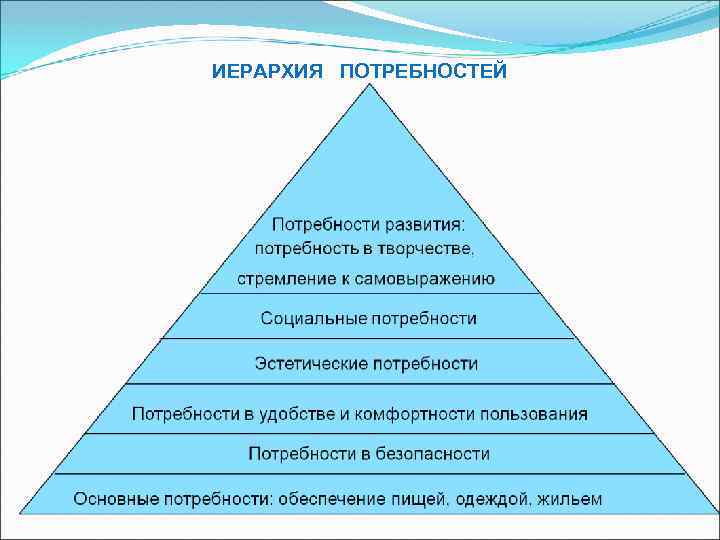 ИЕРАРХИЯ ПОТРЕБНОСТЕЙ

Потребности развития: потребность в творчестве, стремление к самовыражению

Социальные потребности

Эстетические потребности

Потребности в удобстве и комфортности пользования

Потребности в безопасности

Основные потребности: обеспечение пищей, одеждой, жильем